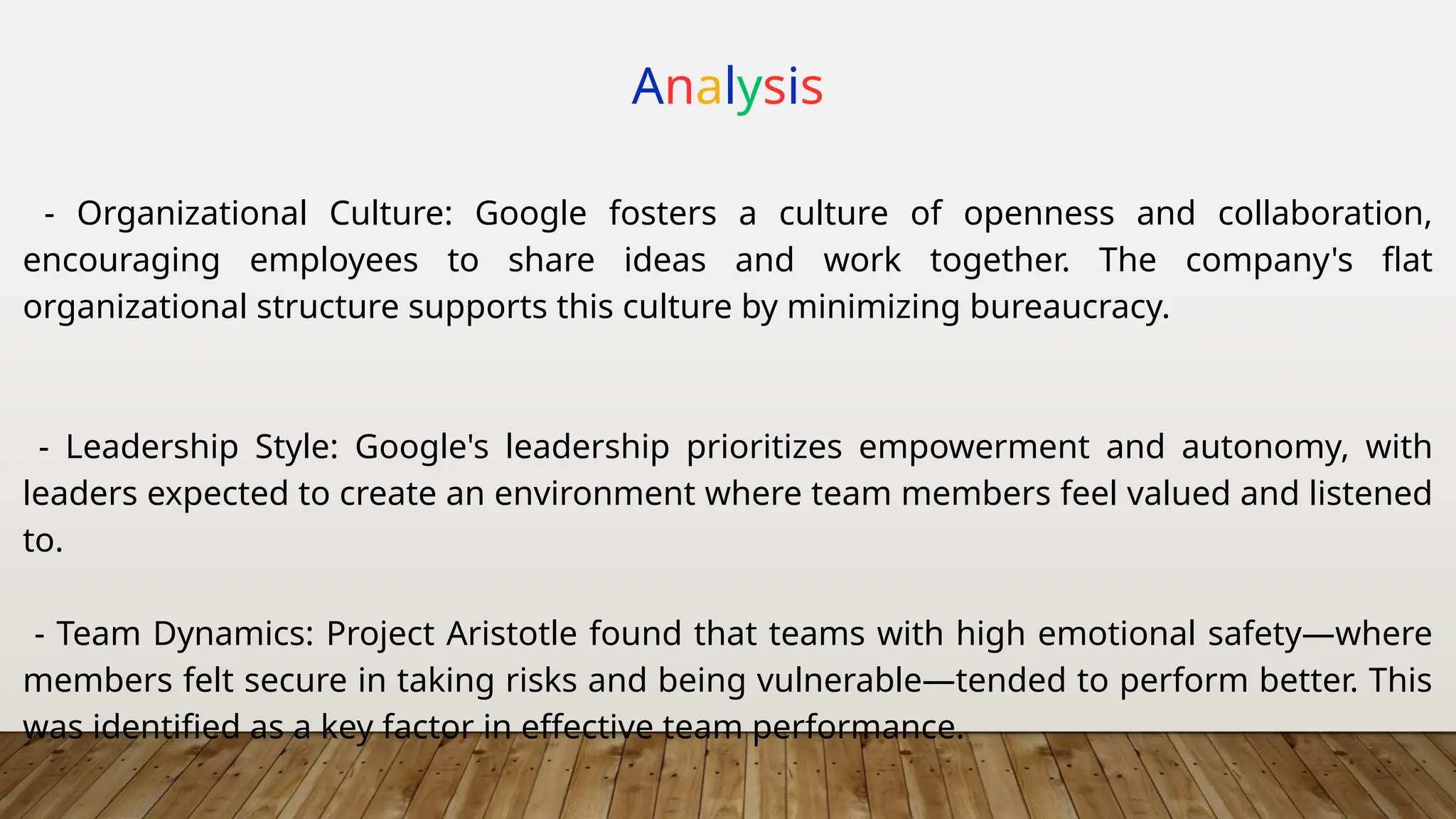 Analysis

- Organizational Culture: Google fosters a culture of openness and collaboration, encouraging employees to share ideas and work together. The company's flat organizational structure supports this culture by minimizing bureaucracy.

- Leadership Style: Google's leadership prioritizes empowerment and autonomy, with leaders expected to create an environment where team members feel valued and listened to.

- Team Dynamics: Project Aristotle found that teams with high emotional safety—where members felt secure in taking risks and being vulnerable—tended to perform better. This was identified as a key factor in effective team performance.